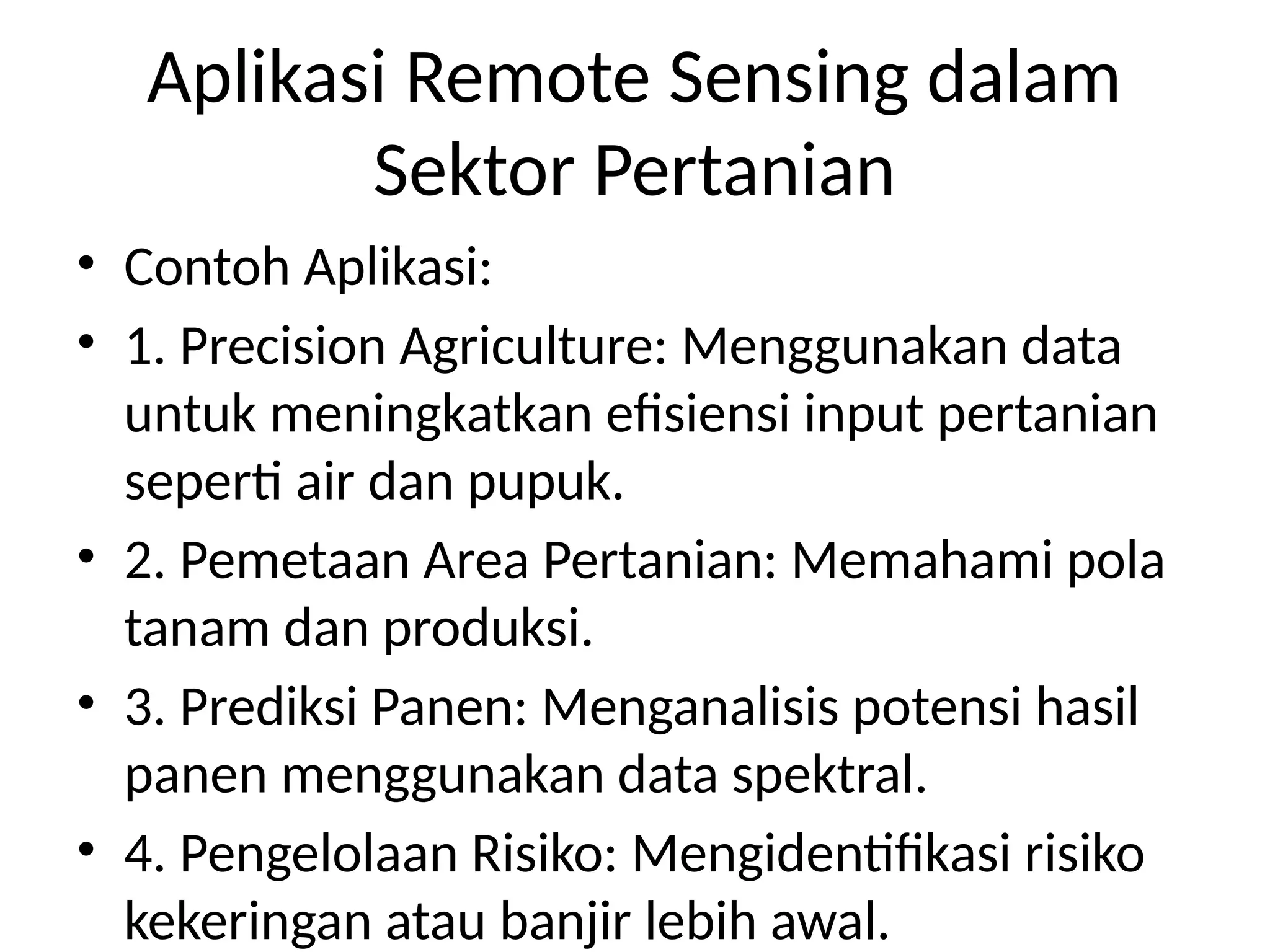 Aplikasi Remote Sensing dalam Sektor Pertanian

• Contoh Aplikasi:
• 1. Precision Agriculture: Menggunakan data untuk meningkatkan efisiensi input pertanian seperti air dan pupuk.
• 2. Pemetaan Area Pertanian: Memahami pola tanam dan produksi.
• 3. Prediksi Panen: Menganalisis potensi hasil panen menggunakan data spektral.
• 4. Pengelolaan Risiko: Mengidentifikasi risiko kekeringan atau banjir lebih awal.